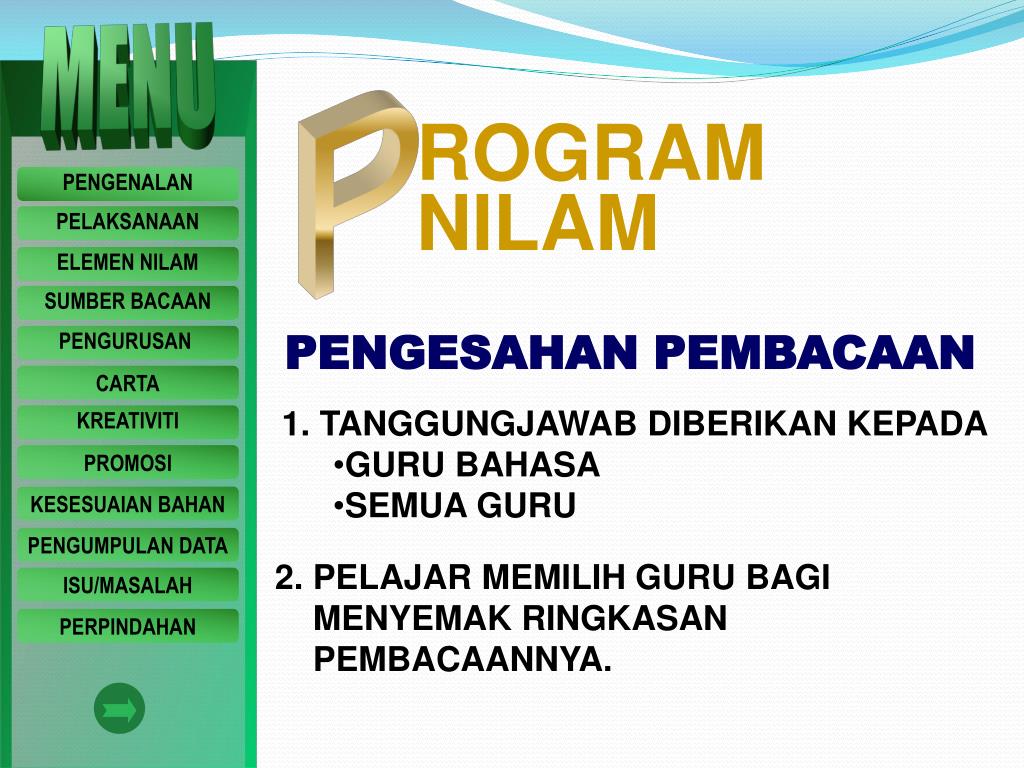 MENU

PENGENALAN
PELAKSANAAN
ELEMEN NILAM
SUMBER BACAAN
PENGURUSAN
CARTA
KREATIVITI
PROMOSI
KESESUAIAN BAHAN
PENGUMPULAN DATA
ISU/MASALAH
PERPINDAHAN

PROGRAM NILAM

PENGESAHAN PEMBACAAN

1. TANGGUNGJAWAB DIBERIKAN KEPADA
•GURU BAHASA
•SEMUA GURU

2. PELAJAR MEMILIH GURU BAGI MENYEMAK RINGKASAN PEMBACAANNYA.